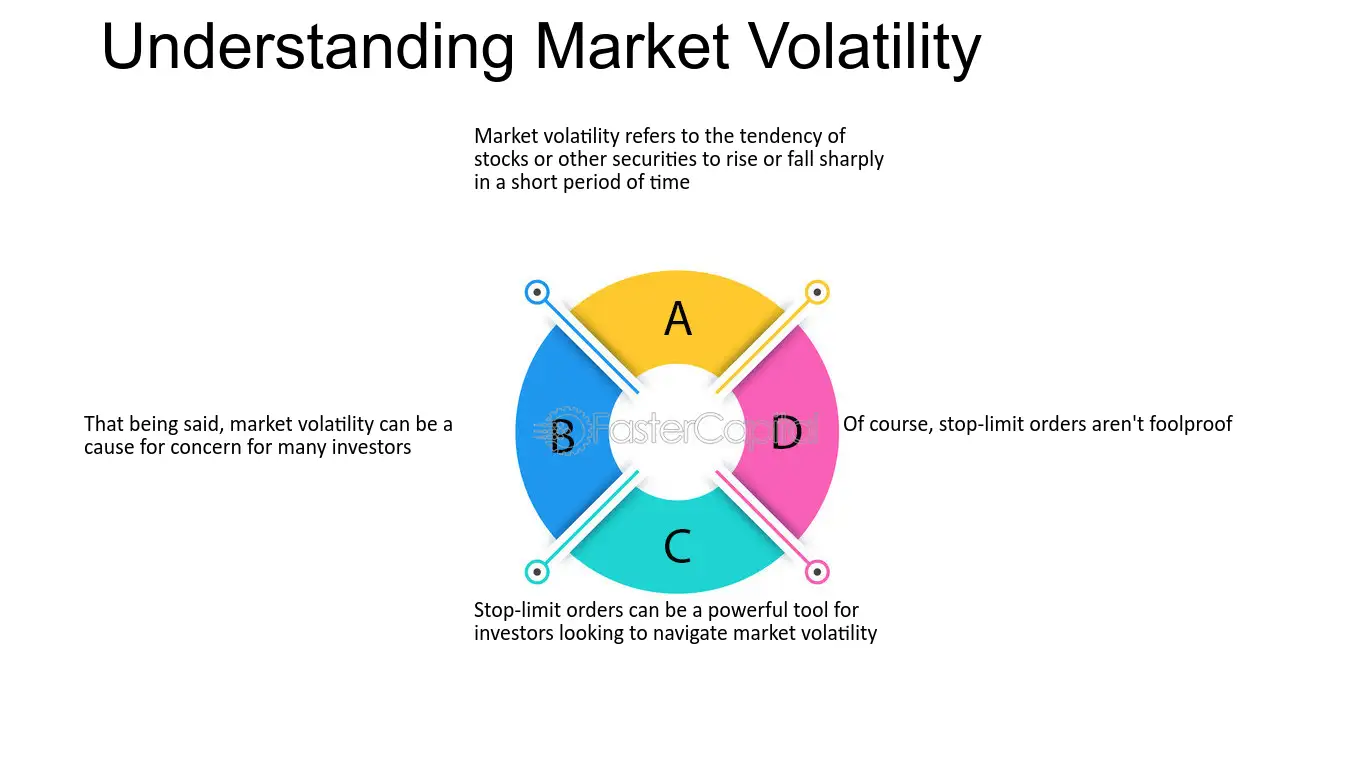 Understanding Market Volatility

Market volatility refers to the tendency of stocks or other securities to rise or fall sharply in a short period of time

A

That being said, market volatility can be a cause for concern for many investors

B

D

Of course, stop-limit orders aren't foolproof

C

Stop-limit orders can be a powerful tool for investors looking to navigate market volatility

FasterCapital